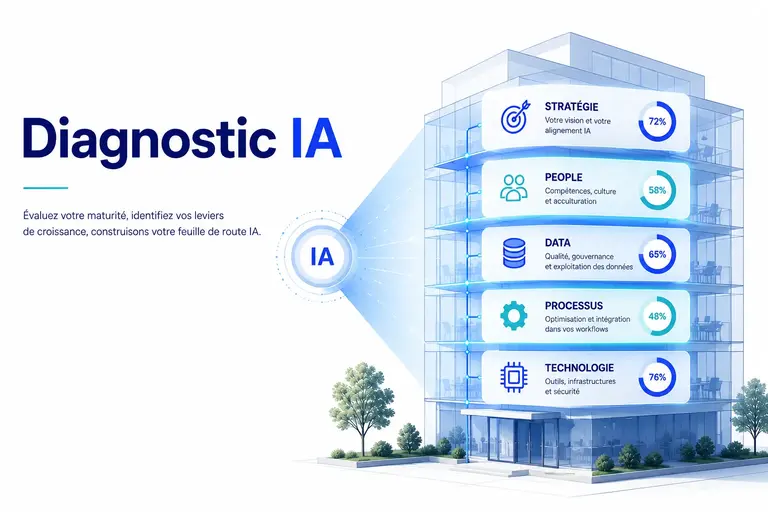 Diagnostic IA

Évaluez votre maturité, identifiez vos leviers de croissance, construisons votre feuille de route IA.

IA

STRATÉGIE
Votre vision et votre alignement IA
72%

PEOPLE
Compétences, culture et acculturation
58%

DATA
Qualité, gouvernance et exploitation des données
65%

PROCESSUS
Optimisation et intégration dans vos workflows
48%

TECHNOLOGIE
Outils, infrastructures et sécurité
76%